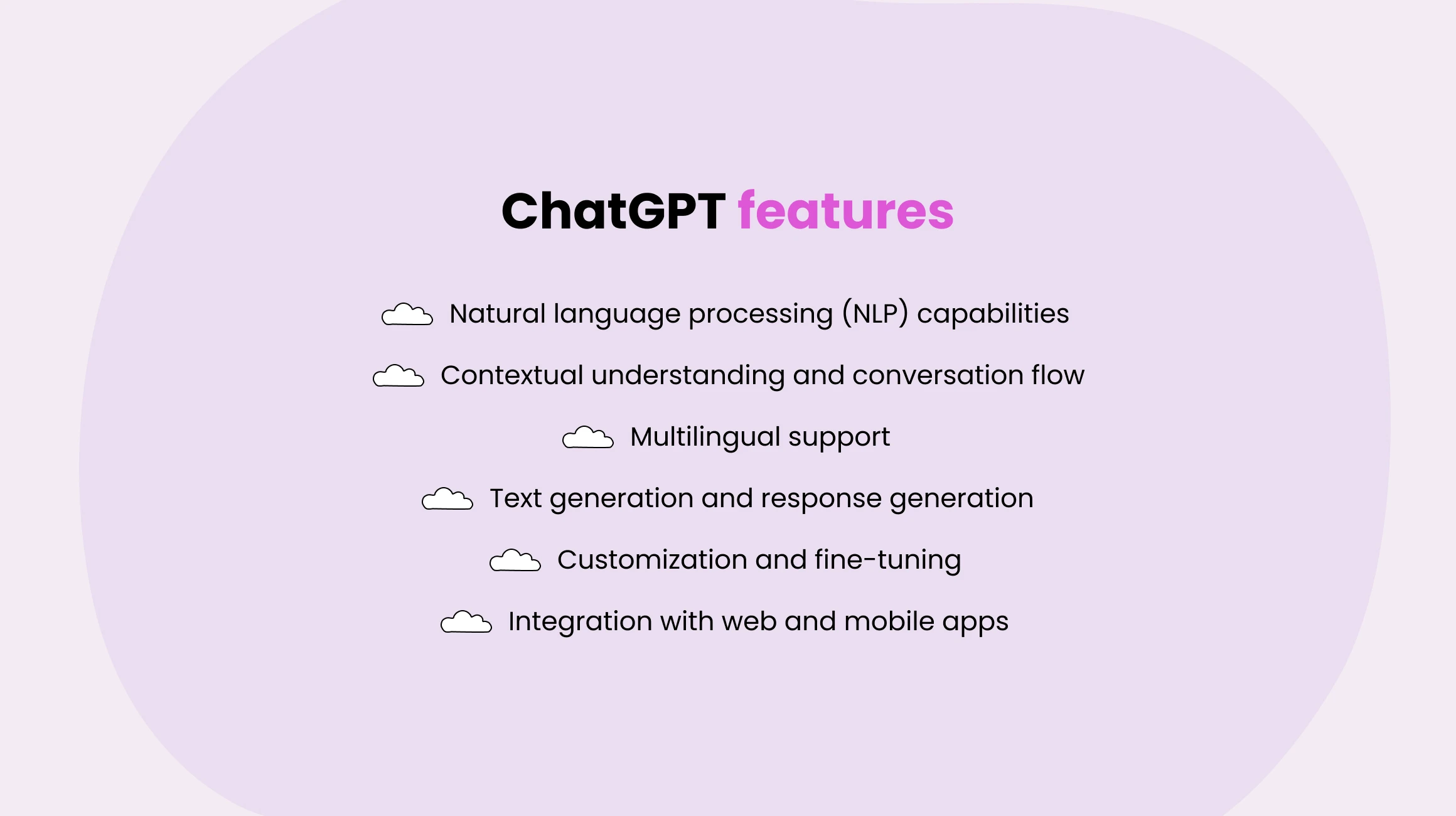 ChatGPT features

Natural language processing (NLP) capabilities

Contextual understanding and conversation flow

Multilingual support

Text generation and response generation

Customization and fine-tuning

Integration with web and mobile apps